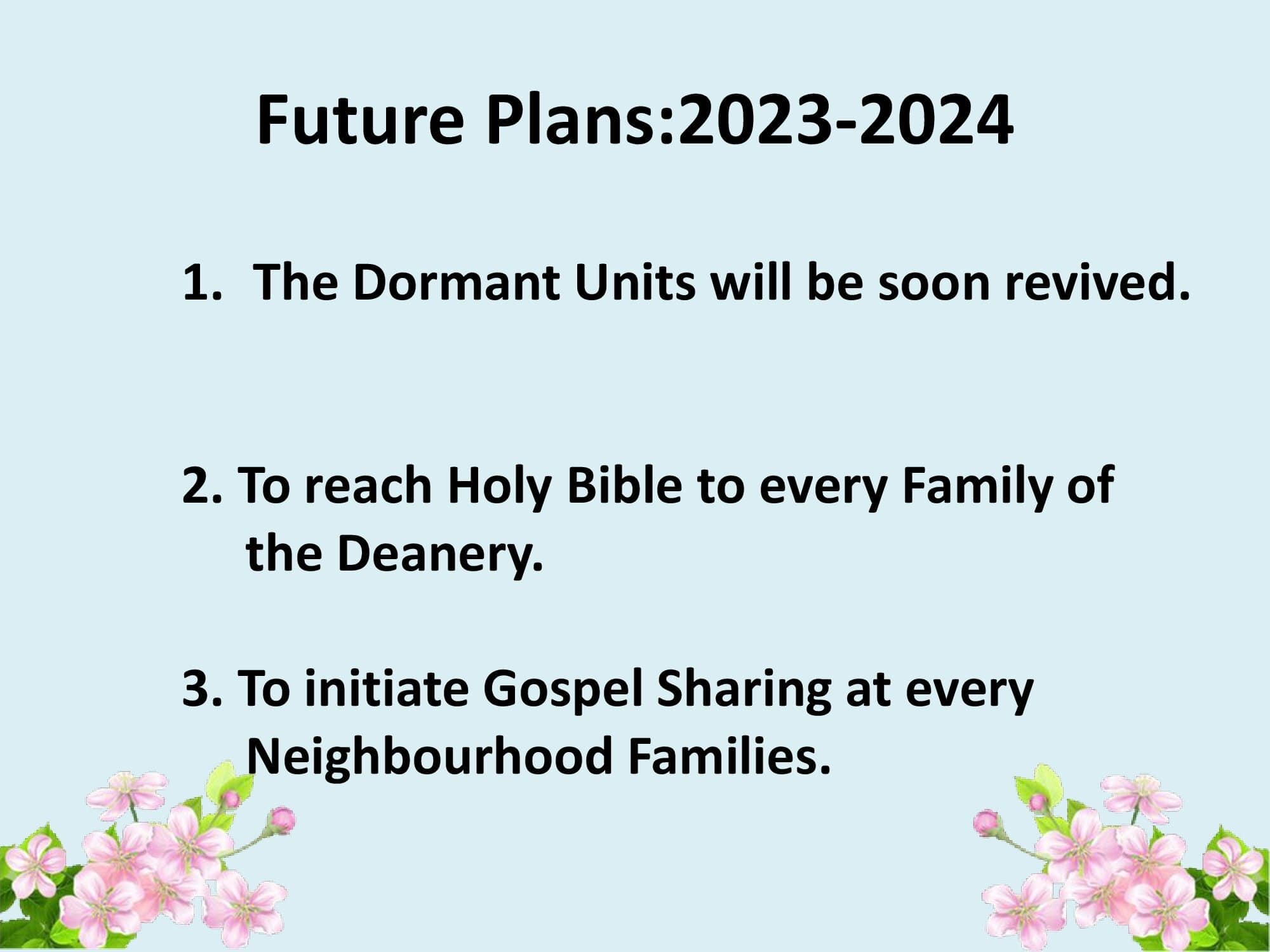 Future Plans:2023-2024

1. The Dormant Units will be soon revived.

2. To reach Holy Bible to every Family of the Deanery.

3. To initiate Gospel Sharing at every Neighbourhood Families.